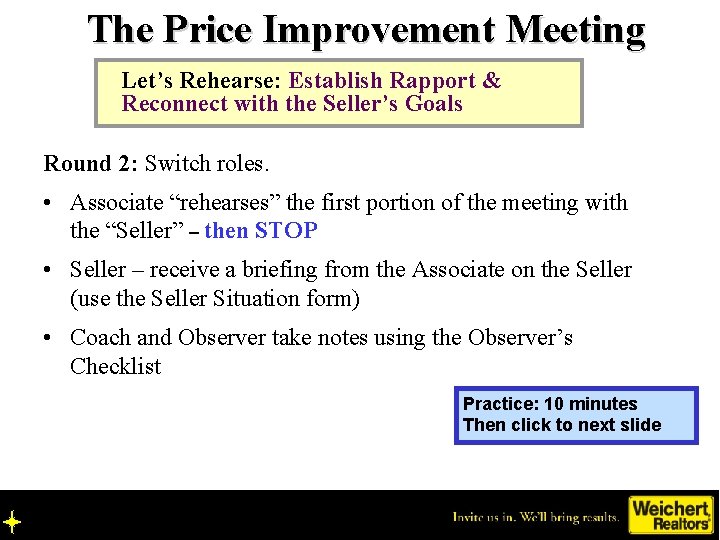 The Price Improvement Meeting

Let's Rehearse: Establish Rapport & Reconnect with the Seller's Goals

Round 2: Switch roles.

• Associate "rehearses" the first portion of the meeting with the "Seller" – then STOP

• Seller – receive a briefing from the Associate on the Seller (use the Seller Situation form)

• Coach and Observer take notes using the Observer's Checklist

Practice: 10 minutes
Then click to next slide

Invite us in. We'll bring results.

Weichert Realtors